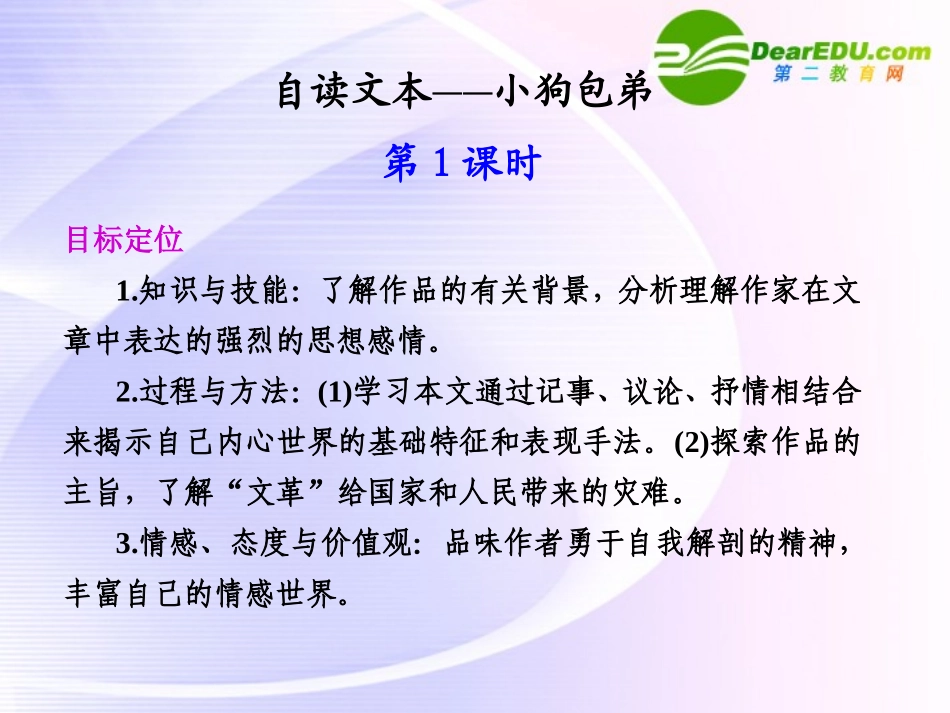 DearEDU.com
第二教育网

自读文本——小狗包弟

第 1 课时

目标定位

1.知识与技能：了解作品的有关背景，分析理解作家在文章中表达的强烈的思想感情。

2.过程与方法：(1)学习本文通过记事、议论、抒情相结合来揭示自己内心世界的基础特征和表现手法。(2)探索作品的主旨，了解“文革”给国家和人民带来的灾难。

3.情感、态度与价值观：品味作者勇于自我解剖的精神，丰富自己的情感世界。